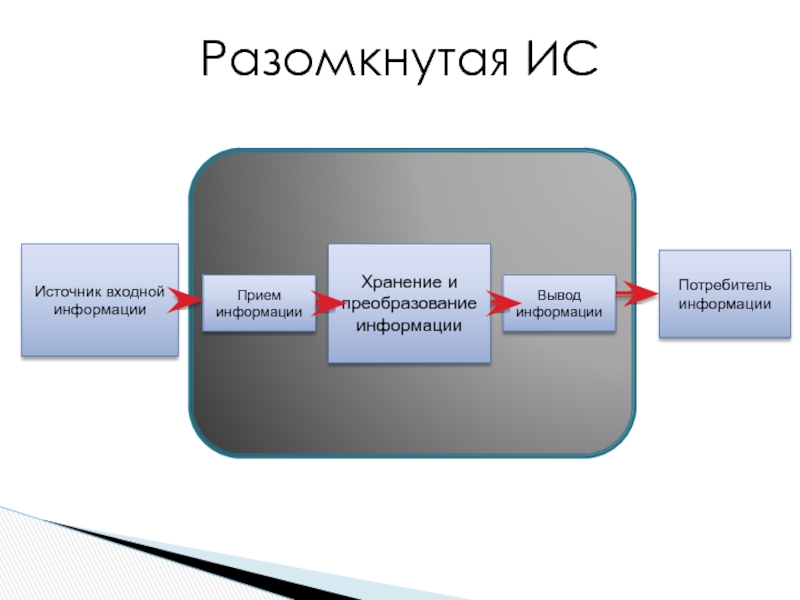 Разомкнутая ИС

Источник входной информации

Прием информации

Хранение и преобразование информации

Вывод информации

Потребитель информации